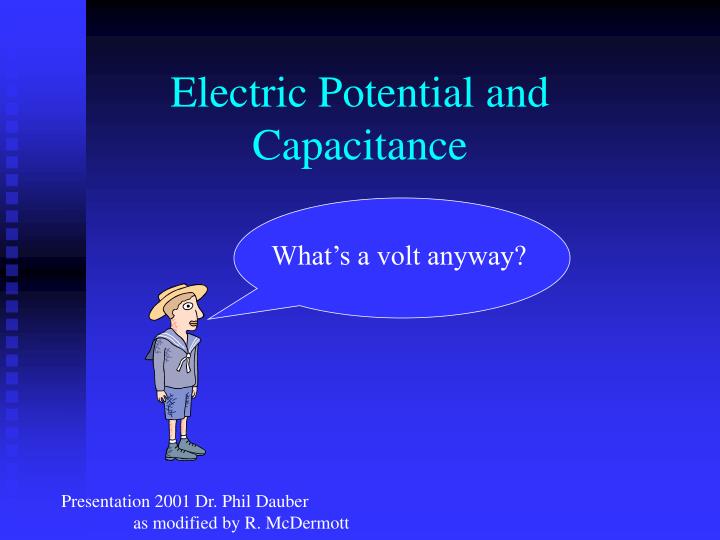 Electric Potential and Capacitance

What’s a volt anyway?

Presentation 2001 Dr. Phil Dauber
as modified by R. McDermott